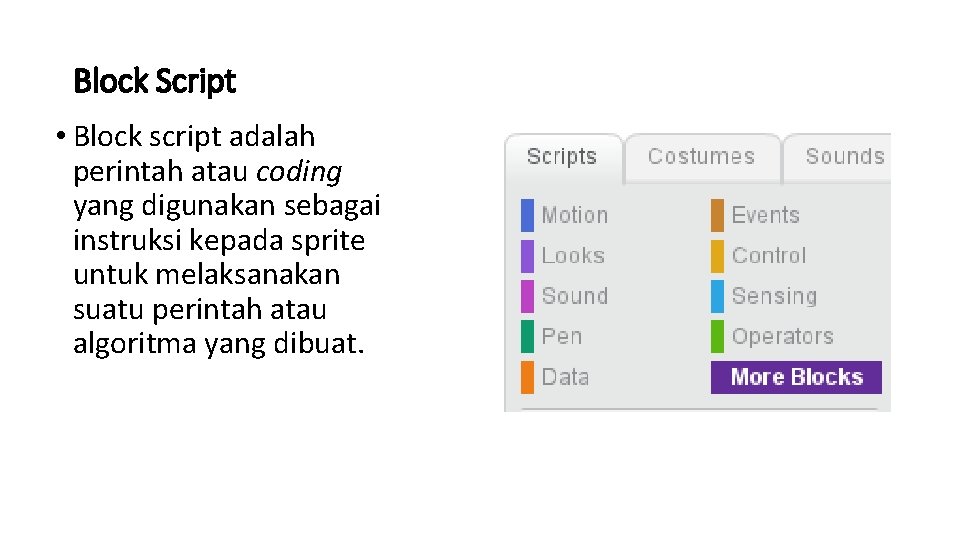 Block Script

• Block script adalah perintah atau coding yang digunakan sebagai instruksi kepada sprite untuk melaksanakan suatu perintah atau algoritma yang dibuat.

Scripts Costumes Sounds

Motion
Looks
Sound
Pen
Data

Events
Control
Sensing
Operators
More Blocks